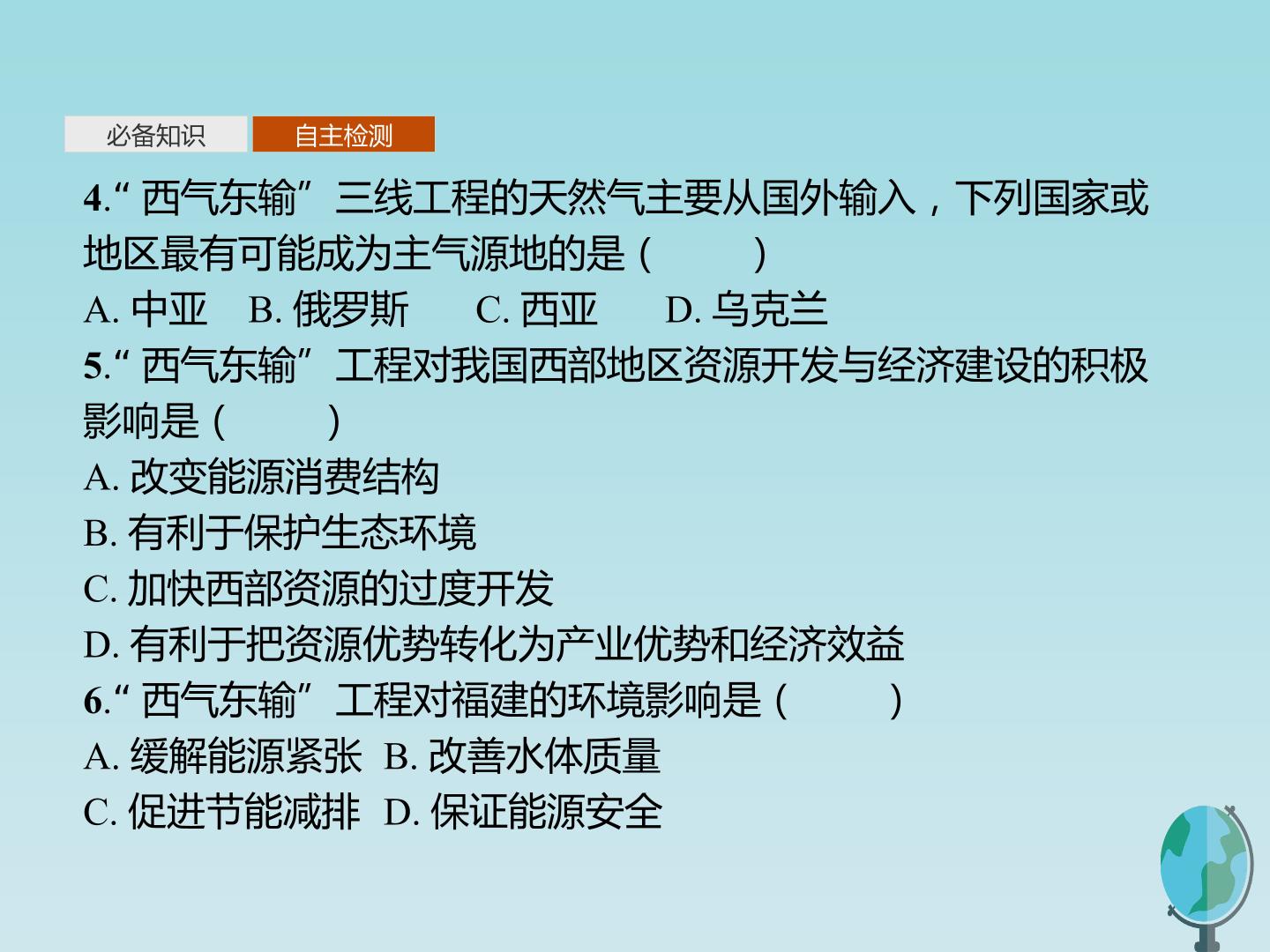 必备知识 自主检测

4.“西气东输”三线工程的天然气主要从国外输入，下列国家或地区最有可能成为主气源地的是(　　)

A.中亚 B.俄罗斯 C.西亚 D.乌克兰

5.“西气东输”工程对我国西部地区资源开发与经济建设的积极影响是(　　)

A.改变能源消费结构

B.有利于保护生态环境

C.加快西部资源的过度开发

D.有利于把资源优势转化为产业优势和经济效益

6.“西气东输”工程对福建的环境影响是(　　)

A.缓解能源紧张 B.改善水体质量

C.促进节能减排 D.保证能源安全